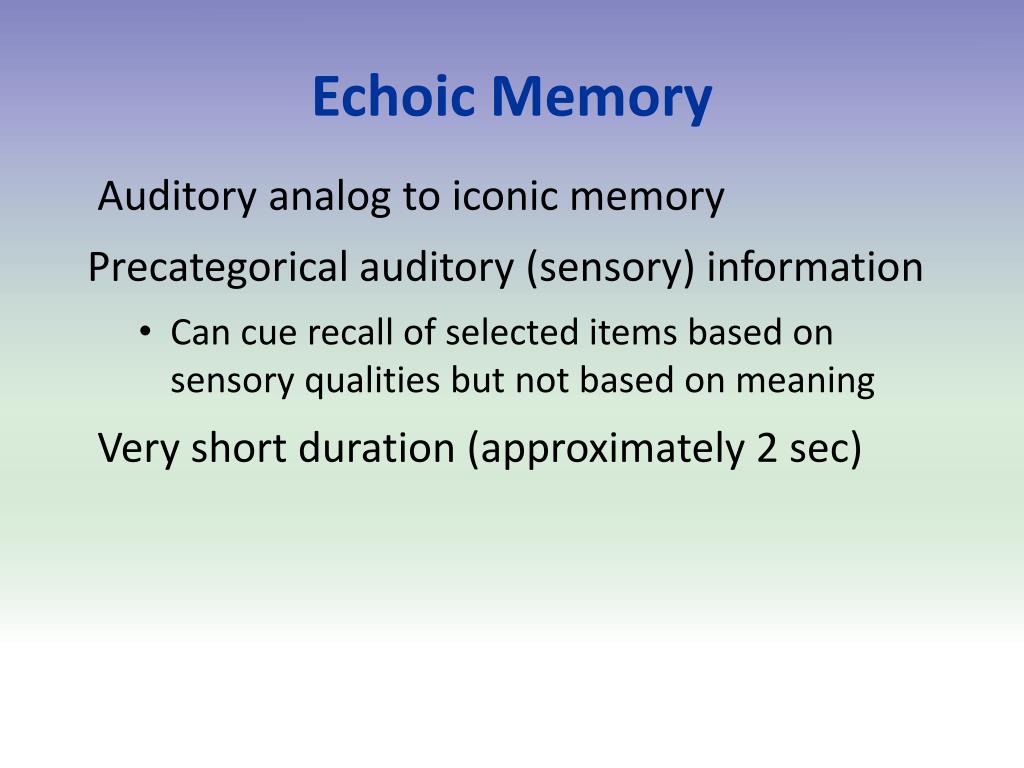 Echoic Memory

Auditory analog to iconic memory

Precategorical auditory (sensory) information

• Can cue recall of selected items based on sensory qualities but not based on meaning

Very short duration (approximately 2 sec)